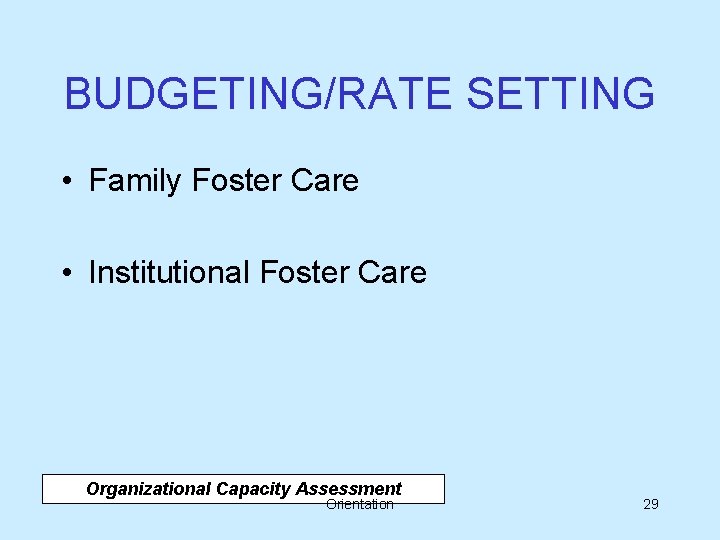 BUDGETING/RATE SETTING

• Family Foster Care

• Institutional Foster Care

Organizational Capacity Assessment

Orientation

29